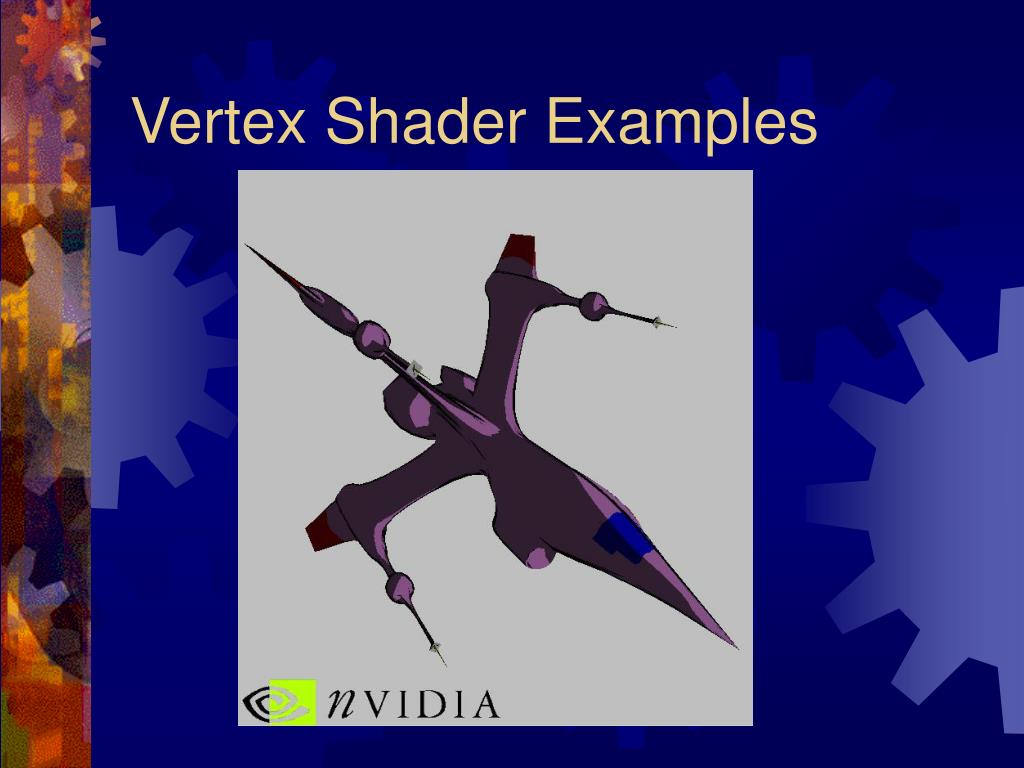 Vertex Shader Examples

nVIDIA